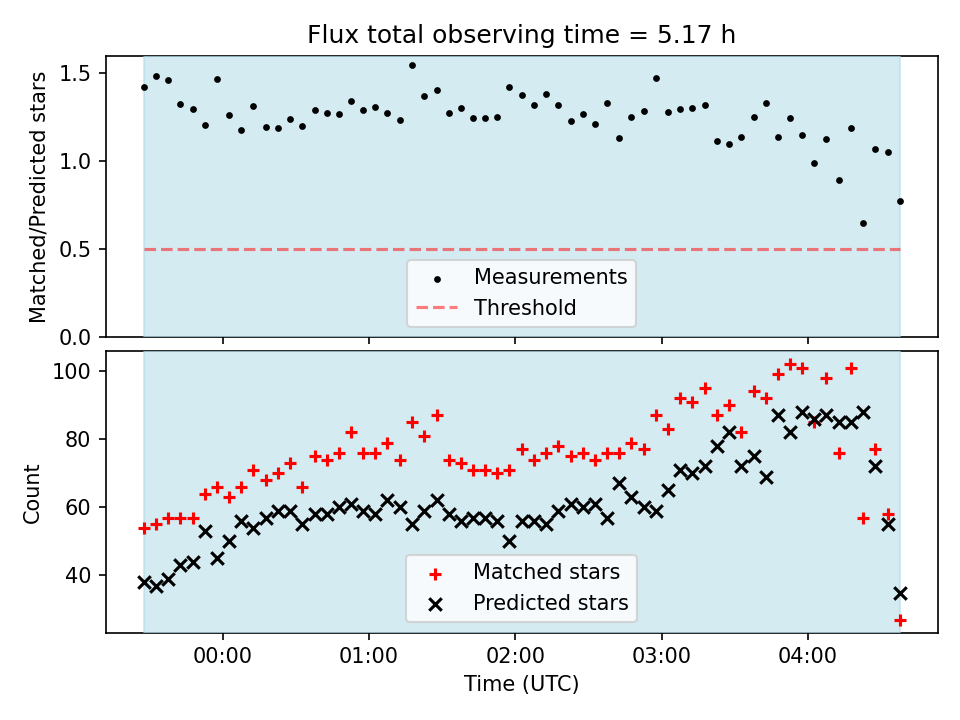 Flux total observing time = 5.17 h

Matched/Predicted stars

1.5
1.0
0.5
0.0

Measurements
Threshold

Count

100
80
60
40

Matched stars
Predicted stars

00:00
01:00
02:00
03:00
04:00

Time (UTC)